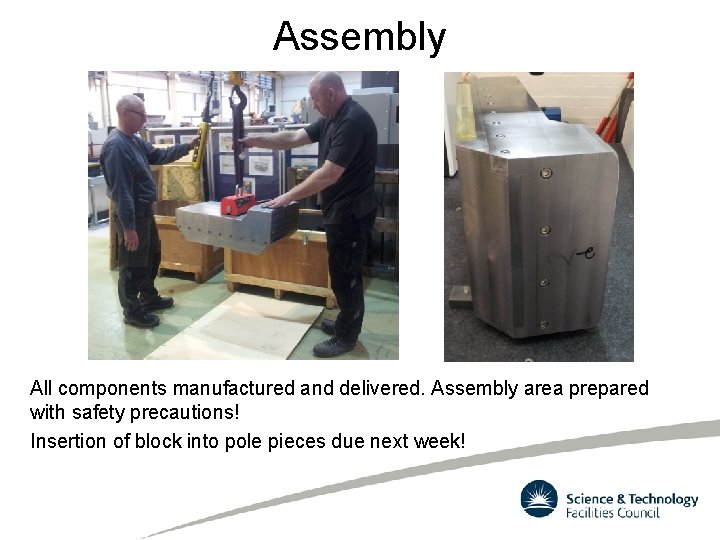 Assembly

-e

All components manufactured and delivered. Assembly area prepared with safety precautions!

Insertion of block into pole pieces due next week!

Science & Technology Facilities Council